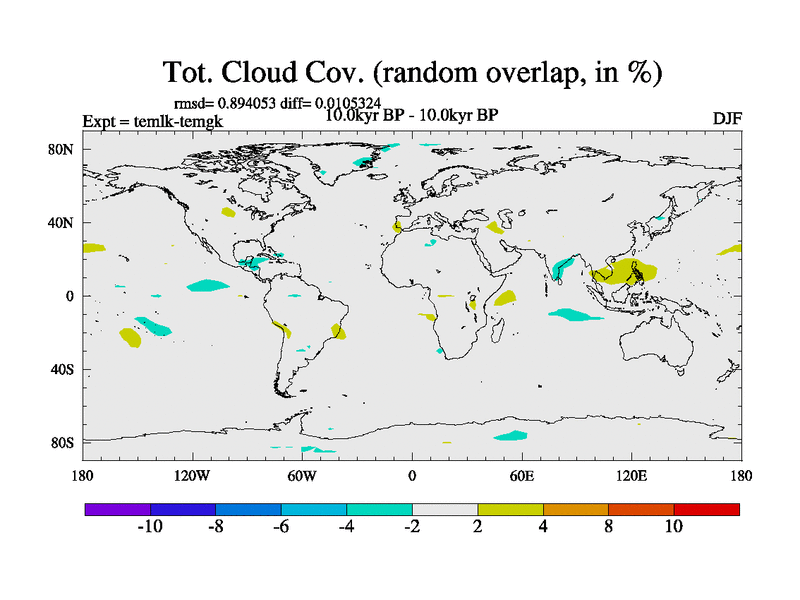 Tot. Cloud Cov. (random overlap, in %)

rmsd= 0.894053 diff= 0.0105324

Expt = temlk-temgk

10.0kyr BP - 10.0kyr BP

DJF

80N
40N
0
40S
80S

180 120W 60W 0 60E 120E 180

-10 -8 -6 -4 -2 2 4 8 10